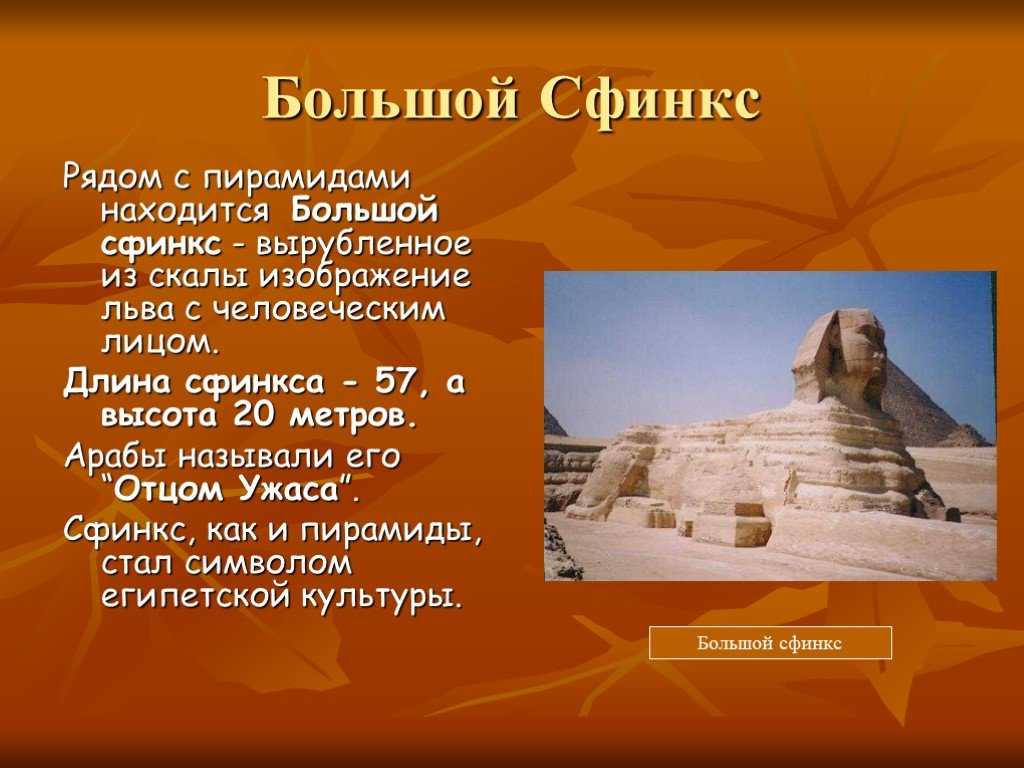 Большой Сфинкс

Рядом с пирамидами находится Большой сфинкс – вырубленное из скалы изображение льва с человеческим лицом.

Длина сфинкса - 57, а высота 20 метров.

Арабы называли его “Отцом Ужаса”.

Сфинкс, как и пирамиды, стал символом египетской культуры.

Большой сфинкс